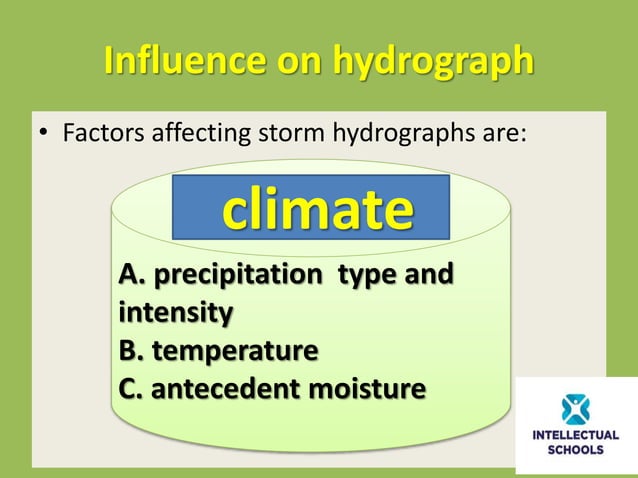 Influence on hydrograph

• Factors affecting storm hydrographs are:

climate

A. precipitation  type and intensity
B. temperature
C. antecedent moisture

INTELLECTUAL SCHOOLS